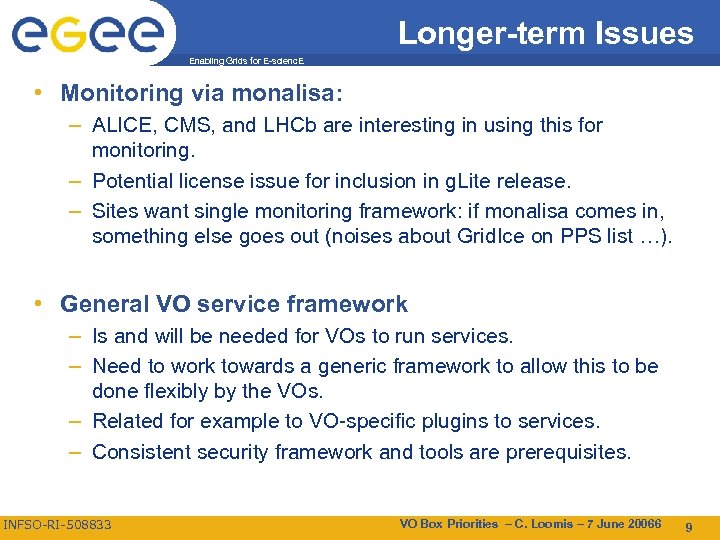 egee

Enabling Grids for E-sciencE

Longer-term Issues

• Monitoring via monalisa:
– ALICE, CMS, and LHCb are interesting in using this for monitoring.
– Potential license issue for inclusion in gLite release.
– Sites want single monitoring framework: if monalisa comes in, something else goes out (noises about GridIce on PPS list …).

• General VO service framework
– Is and will be needed for VOs to run services.
– Need to work towards a generic framework to allow this to be done flexibly by the VOs.
– Related for example to VO-specific plugins to services.
– Consistent security framework and tools are prerequisites.

INFSO-RI-508833

VO Box Priorities – C. Loomis – 7 June 20066

9